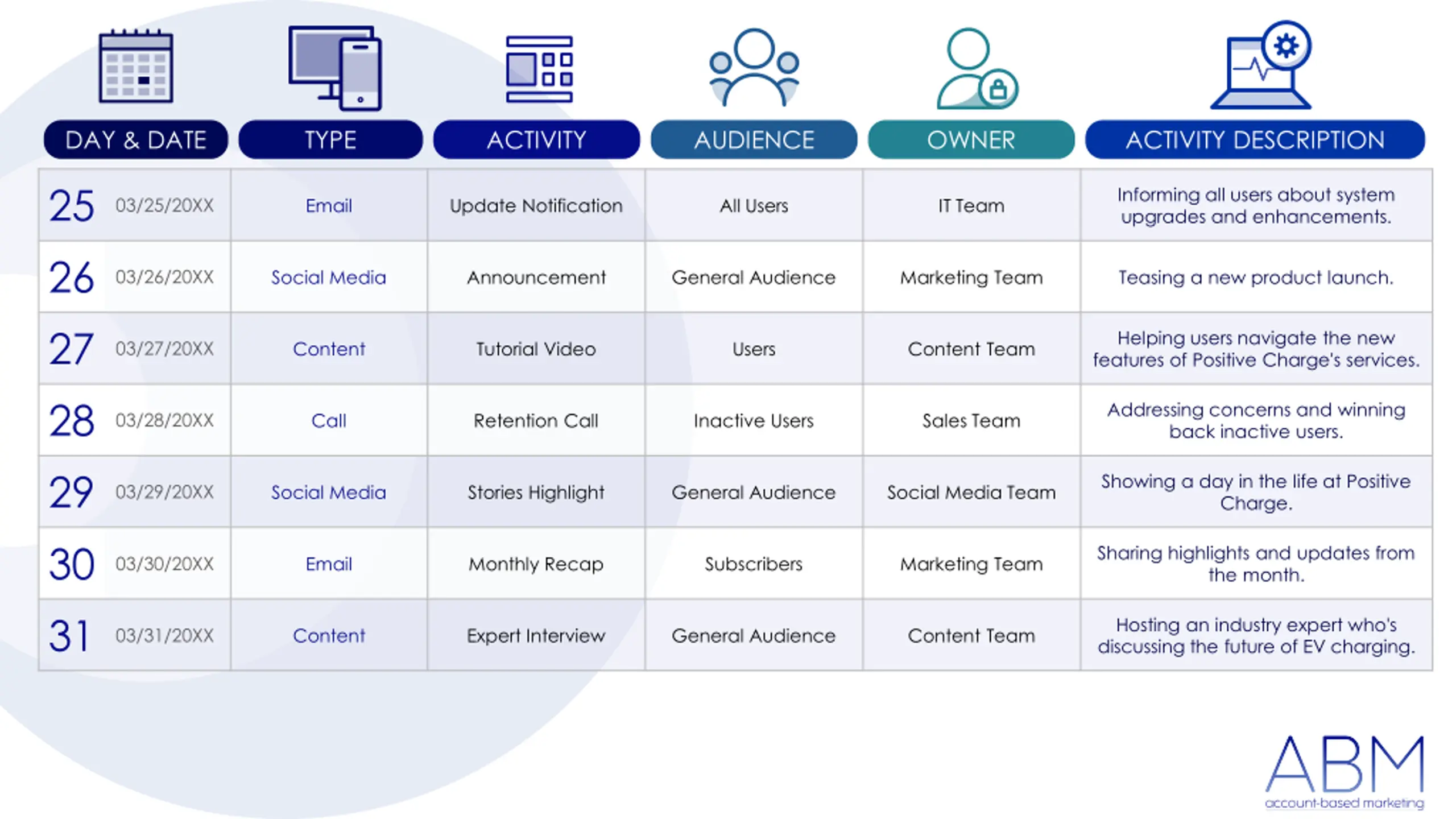 | DAY & DATE | TYPE | ACTIVITY | AUDIENCE | OWNER | ACTIVITY DESCRIPTION |
|---|---|---|---|---|---|
| 25 03/25/20XX | Email | Update Notification | All Users | IT Team | Informing all users about system upgrades and enhancements. |
| 26 03/26/20XX | Social Media | Announcement | General Audience | Marketing Team | Teasing a new product launch. |
| 27 03/27/20XX | Content | Tutorial Video | Users | Content Team | Helping users navigate the new features of Positive Charge's services. |
| 28 03/28/20XX | Call | Retention Call | Inactive Users | Sales Team | Addressing concerns and winning back inactive users. |
| 29 03/29/20XX | Social Media | Stories Highlight | General Audience | Social Media Team | Showing a day in the life at Positive Charge. |
| 30 03/30/20XX | Email | Monthly Recap | Subscribers | Marketing Team | Sharing highlights and updates from the month. |
| 31 03/31/20XX | Content | Expert Interview | General Audience | Content Team | Hosting an industry expert who's discussing the future of EV charging. |

ABM
account-based marketing